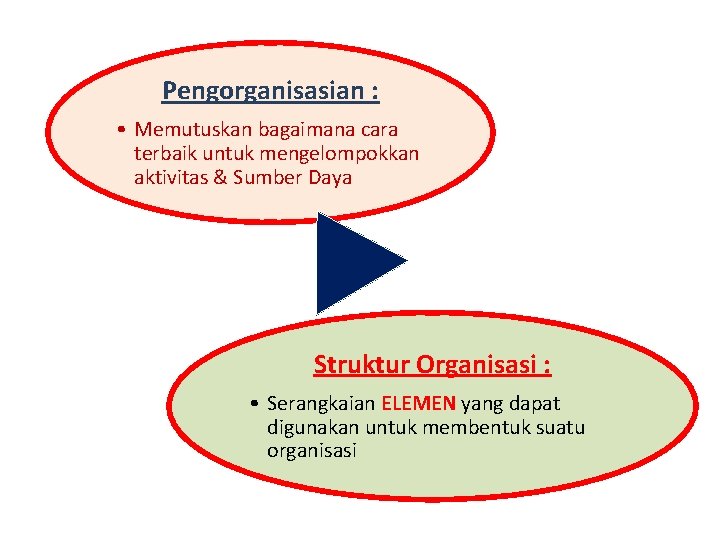 Pengorganisasian :

• Memutuskan bagaimana cara terbaik untuk mengelompokkan aktivitas & Sumber Daya

Struktur Organisasi :

• Serangkaian ELEMEN yang dapat digunakan untuk membentuk suatu organisasi